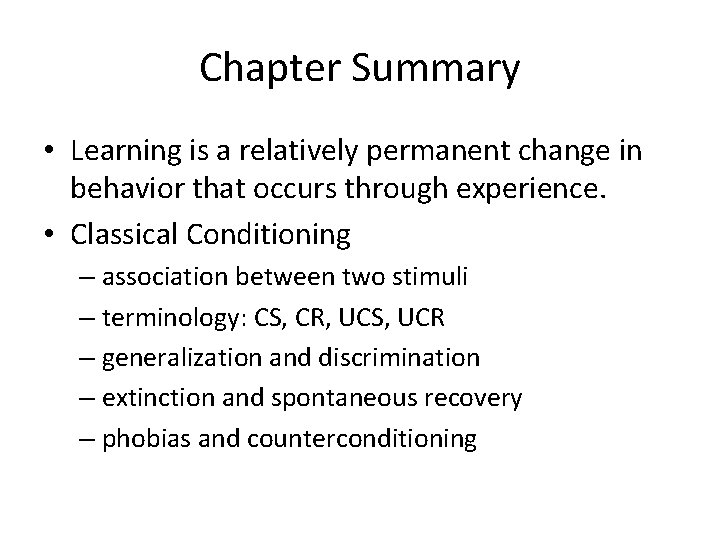 Chapter Summary

• Learning is a relatively permanent change in behavior that occurs through experience.
• Classical Conditioning
– association between two stimuli
– terminology: CS, CR, UCS, UCR
– generalization and discrimination
– extinction and spontaneous recovery
– phobias and counterconditioning